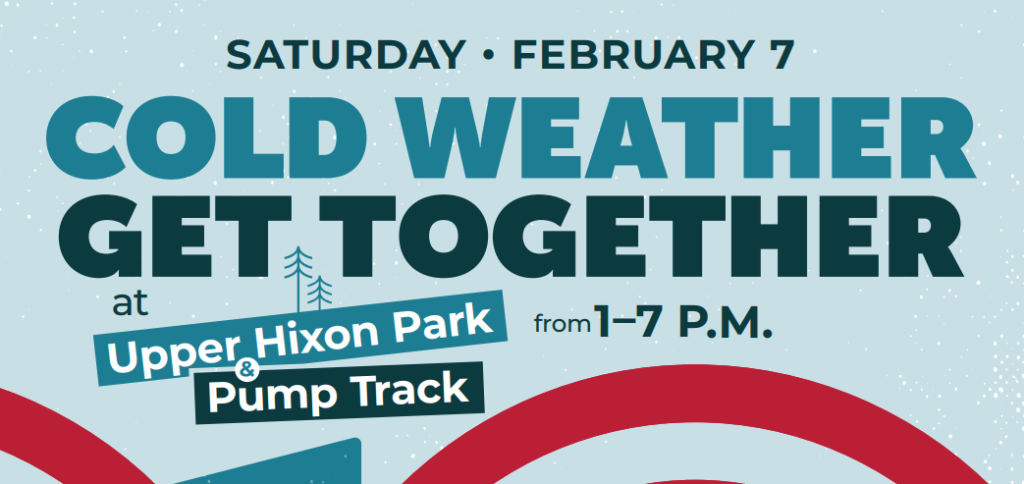 SATURDAY • FEBRUARY 7
COLD WEATHER GET TOGETHER
at
Upper Hixon Park & Pump Track
from 1–7 P.M.